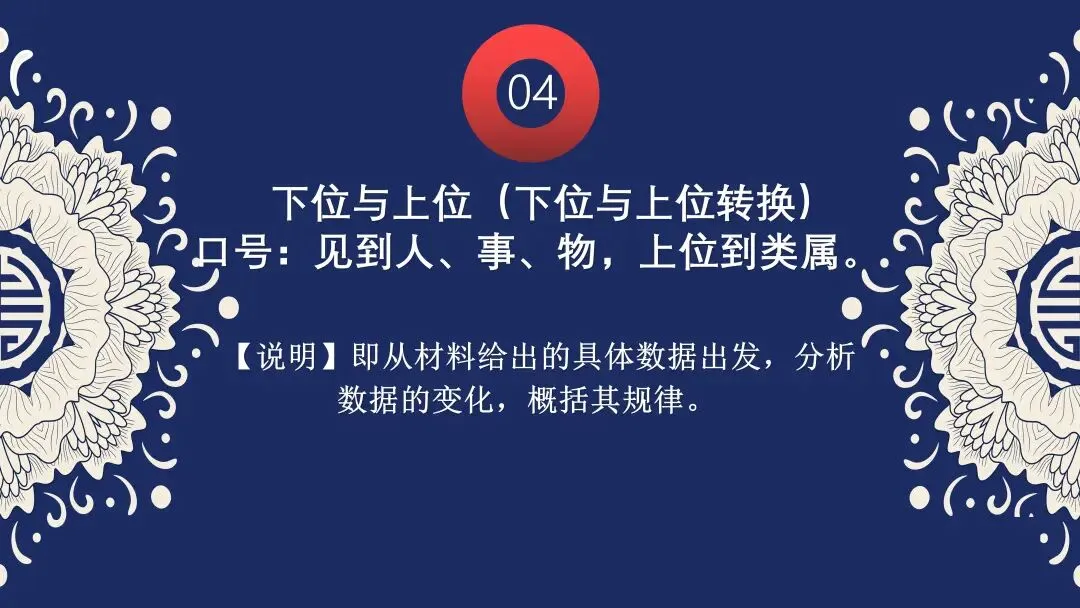 04

下位与上位（下位与上位转换）
口号：见到人、事、物，上位到类属。

【说明】即从材料给出的具体数据出发，分析数据的变化，概括其规律。